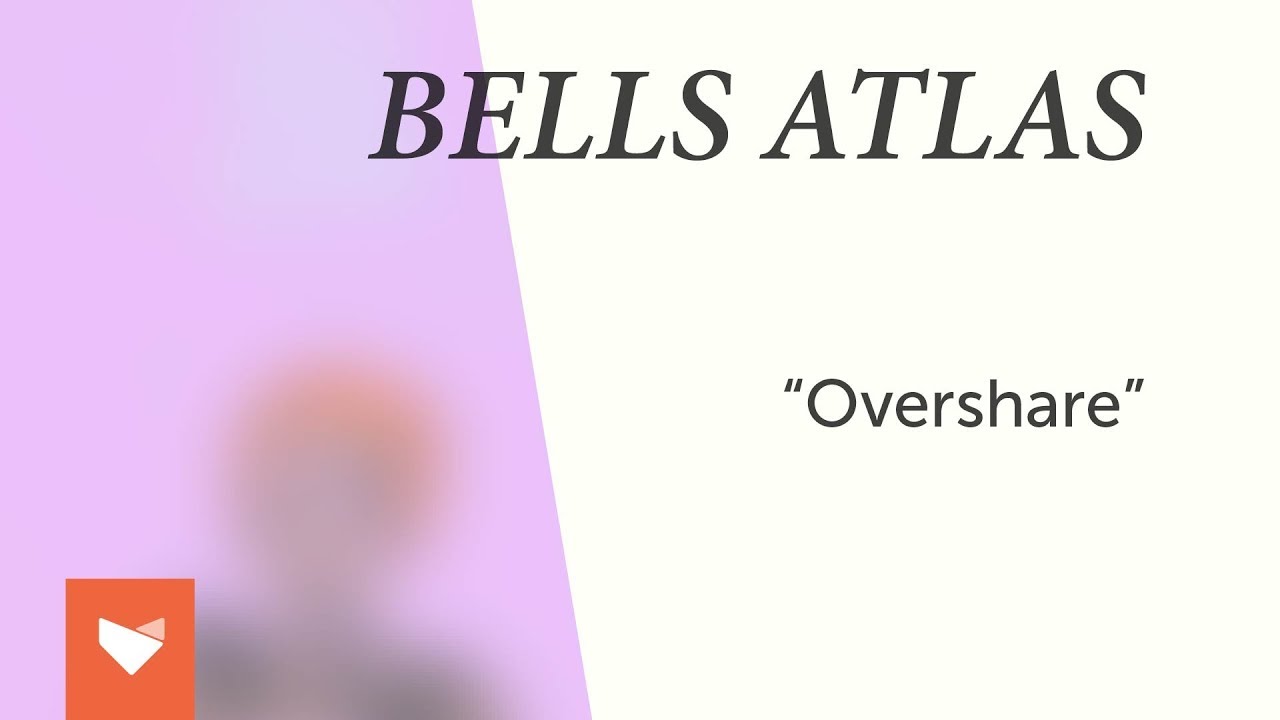 BELLS ATLAS

“Overshare”